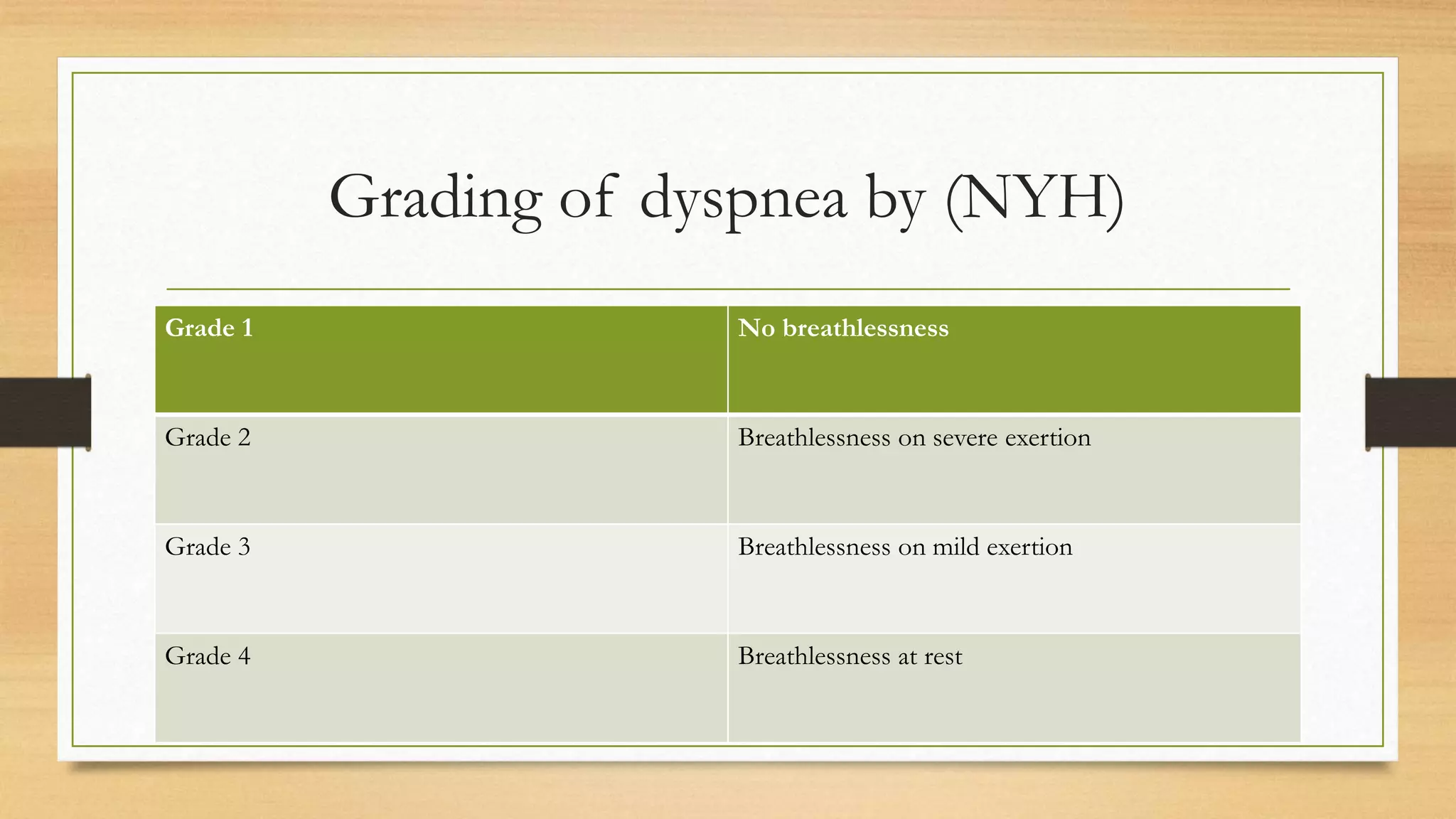 Grading of dyspnea by (NYH)

| Grade 1 | No breathlessness |
|---|---|
| Grade 2 | Breathlessness on severe exertion |
| Grade 3 | Breathlessness on mild exertion |
| Grade 4 | Breathlessness at rest |